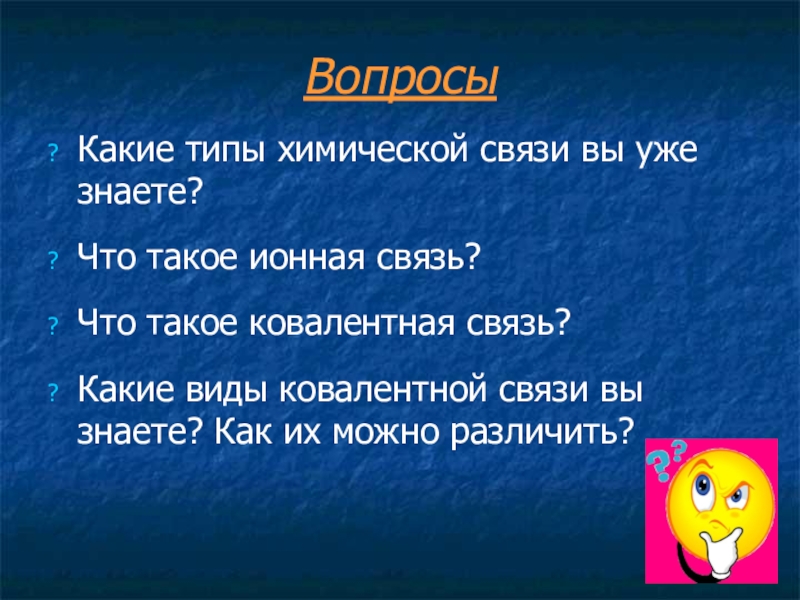 Вопросы

? Какие типы химической связи вы уже знаете?

? Что такое ионная связь?

? Что такое ковалентная связь?

? Какие виды ковалентной связи вы знаете? Как их можно различить?

??